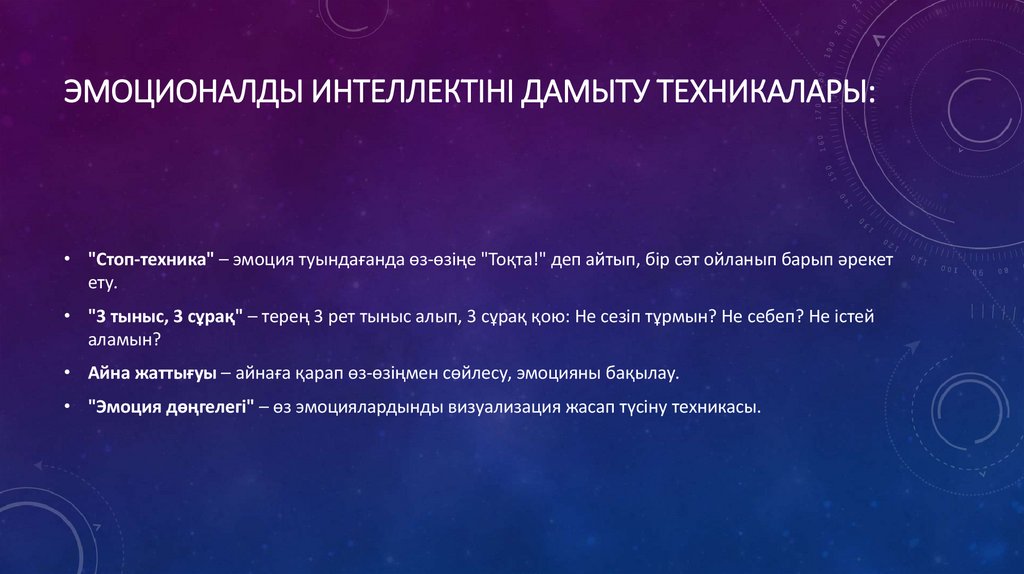 ЭМОЦИОНАЛДЫ ИНТЕЛЛЕКТІНІ ДАМЫТУ ТЕХНИКАЛАРЫ:

• "Стоп-техника" – эмоция туындағанда өз-өзіңе "Тоқта!" деп айтып, бір сәт ойланып барып әрекет ету.

• "3 тыныс, 3 сұрақ" – терең 3 рет тыныс алып, 3 сұрақ қою: Не сезіп тұрмын? Не себеп? Не істей аламын?

• Айна жаттығуы – айнаға қарап өз-өзіңмен сөйлесу, эмоцияны бақылау.

• "Эмоция дөңгелегі" – өз эмоциялардынды визуализация жасап түсіну техникасы.